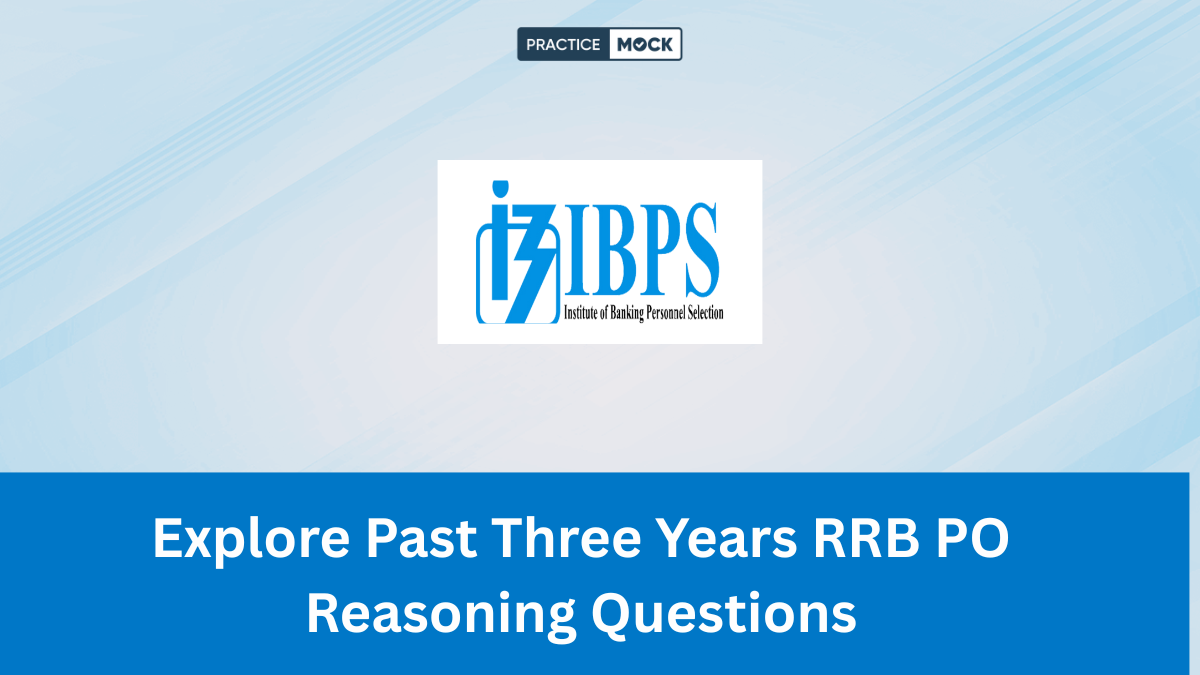 PRACTICE MOCK

IBPS
Institute of Banking Personnel Selection

Explore Past Three Years RRB PO Reasoning Questions